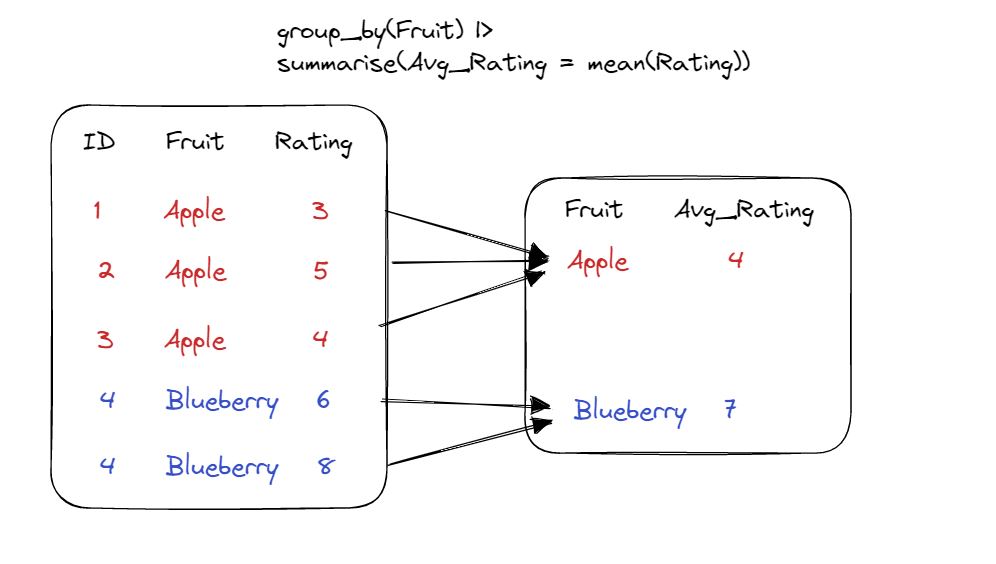 group_by(Fruit) |>
summarise(Avg_Rating = mean(Rating))

| ID | Fruit | Rating |
|---|---|---|
| 1 | Apple | 3 |
| 2 | Apple | 5 |
| 3 | Apple | 4 |
| 4 | Blueberry | 6 |
| 4 | Blueberry | 8 |

| Fruit | Avg_Rating |
|---|---|
| Apple | 4 |
| Blueberry | 7 |